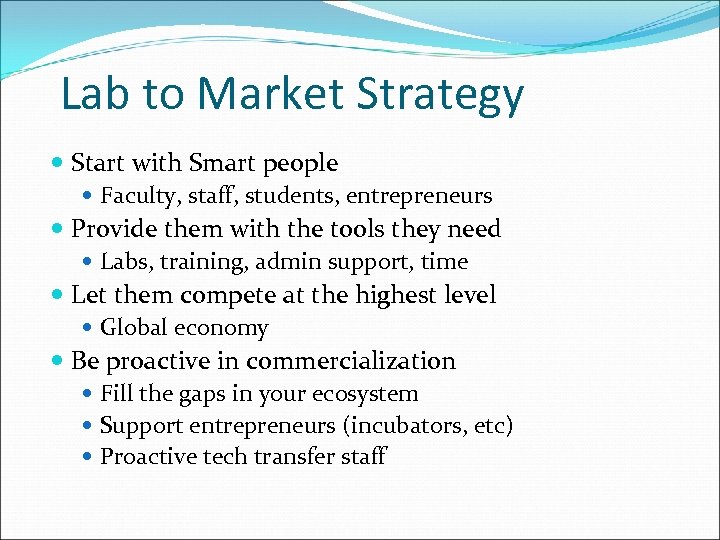 Lab to Market Strategy

- Start with Smart people
  - Faculty, staff, students, entrepreneurs
- Provide them with the tools they need
  - Labs, training, admin support, time
- Let them compete at the highest level
  - Global economy
- Be proactive in commercialization
  - Fill the gaps in your ecosystem
  - Support entrepreneurs (incubators, etc)
  - Proactive tech transfer staff